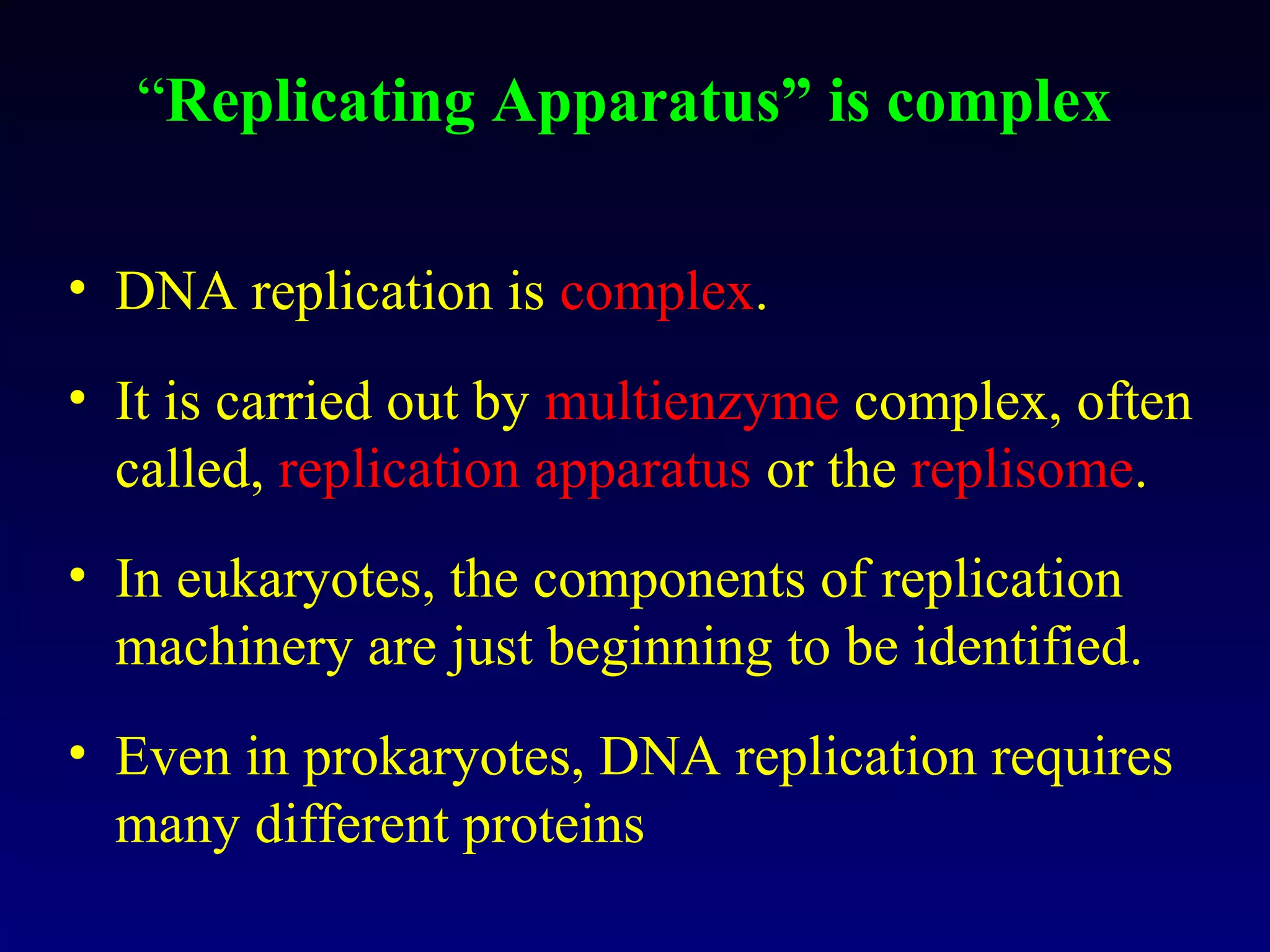 “Replicating Apparatus” is complex

• DNA replication is complex.

• It is carried out by multienzyme complex, often called, replication apparatus or the replisome.

• In eukaryotes, the components of replication machinery are just beginning to be identified.

• Even in prokaryotes, DNA replication requires many different proteins